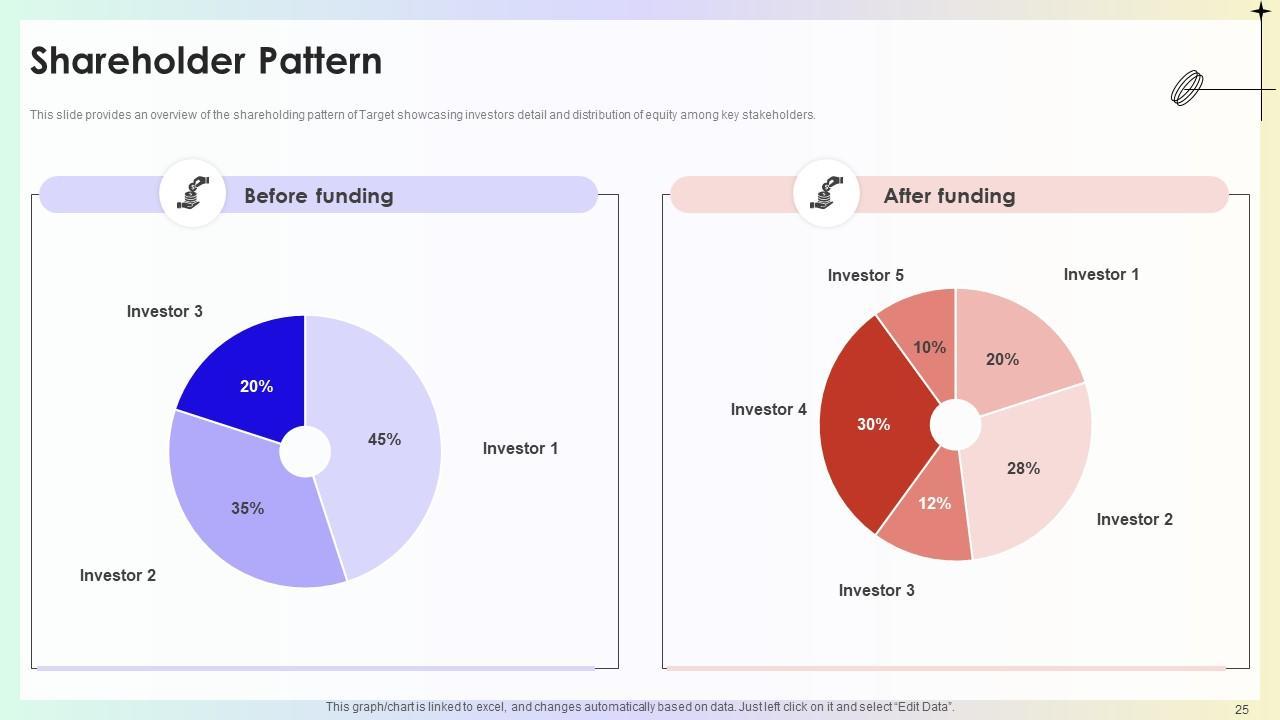 Shareholder Pattern

This slide provides an overview of the shareholding pattern of Target showcasing investors detail and distribution of equity among key stakeholders.

Before funding

Investor 3

20%

45%

Investor 1

35%

Investor 2

After funding

Investor 5

Investor 1

10%

20%

Investor 4

30%

28%

12%

Investor 2

Investor 3

This graph/chart is linked to excel, and changes automatically based on data. Just left click on it and select "Edit Data".

25